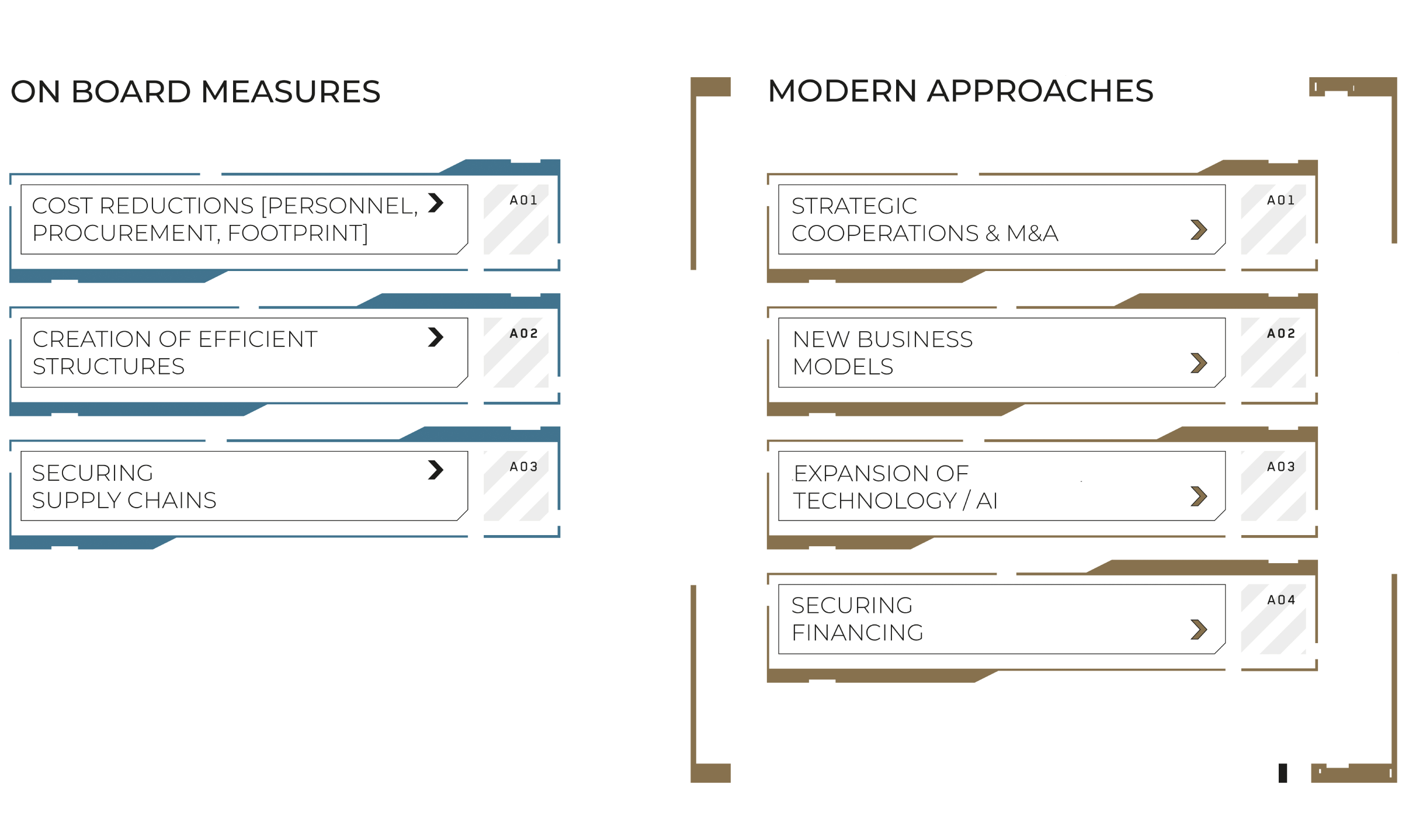 ON BOARD MEASURES

COST REDUCTIONS [PERSONNEL, PROCUREMENT, FOOTPRINT]

A01

CREATION OF EFFICIENT STRUCTURES

A02

SECURING SUPPLY CHAINS

A03

MODERN APPROACHES

STRATEGIC COOPERATIONS & M&A

A01

NEW BUSINESS MODELS

A02

EXPANSION OF TECHNOLOGY / AI

A03

SECURING FINANCING

A04